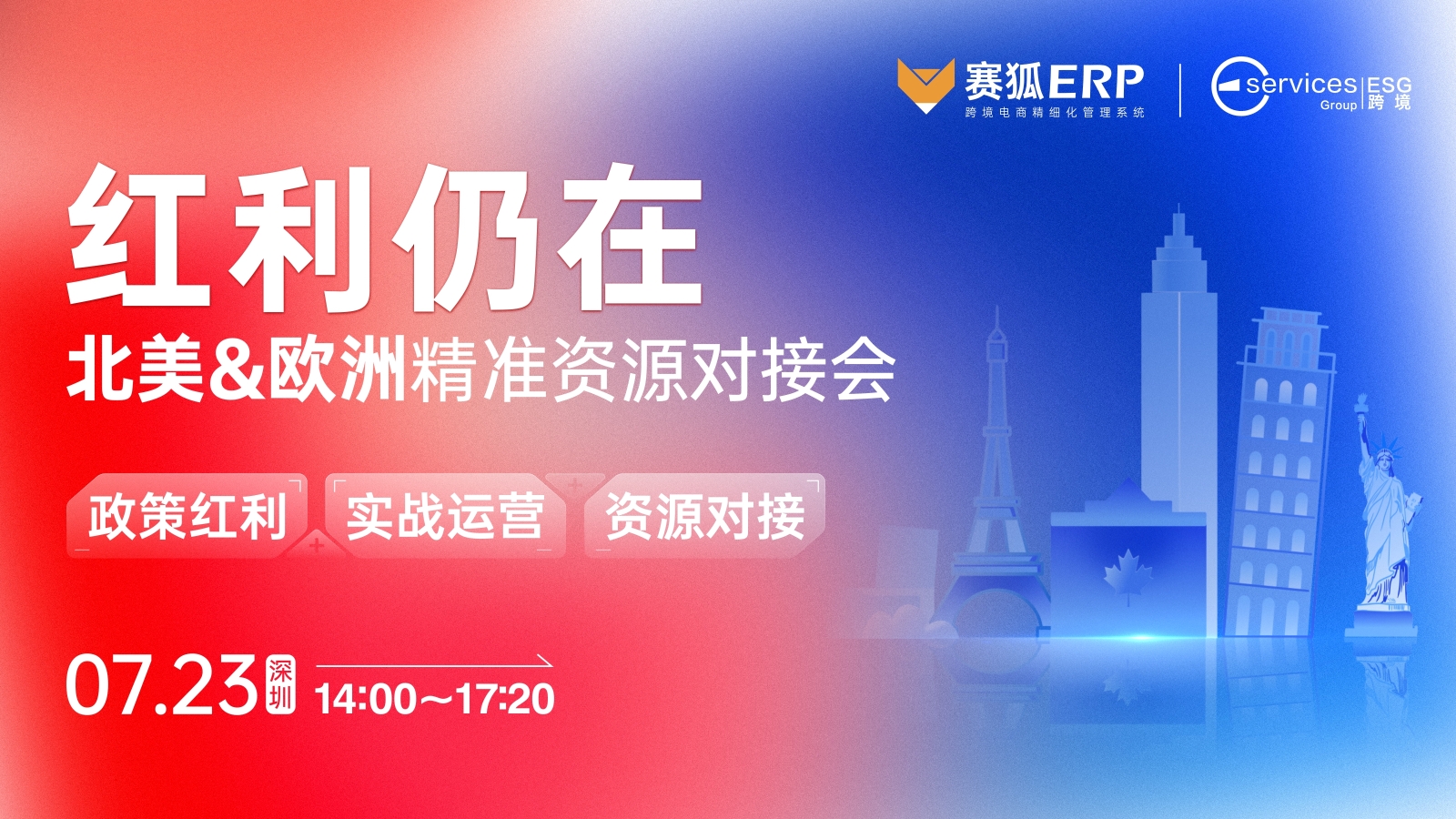 赛狐ERP
跨境电商精细化管理系统

services Group | ESG 跨境

红利仍在
北美&欧洲精准资源对接会

政策红利
实战运营
资源对接

07.23 深圳 14:00～17:20